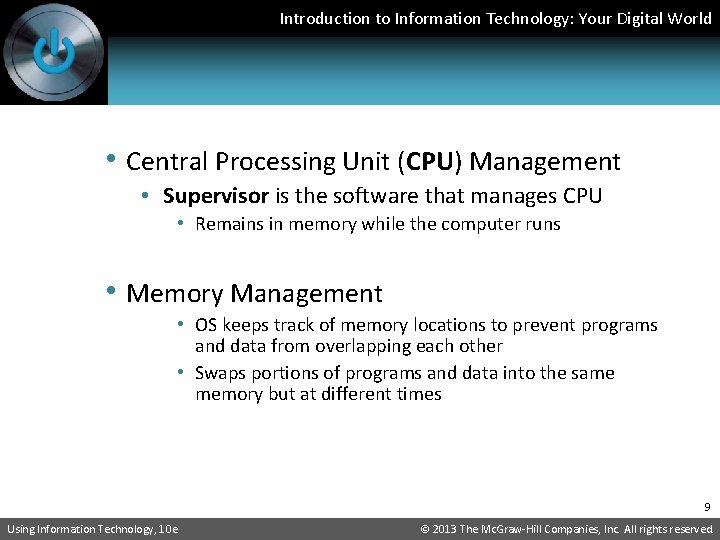 Introduction to Information Technology: Your Digital World

• Central Processing Unit (CPU) Management
• Supervisor is the software that manages CPU
• Remains in memory while the computer runs

• Memory Management
• OS keeps track of memory locations to prevent programs and data from overlapping each other
• Swaps portions of programs and data into the same memory but at different times

9

Using Information Technology, 10e

© 2013 The McGraw-Hill Companies, Inc. All rights reserved.